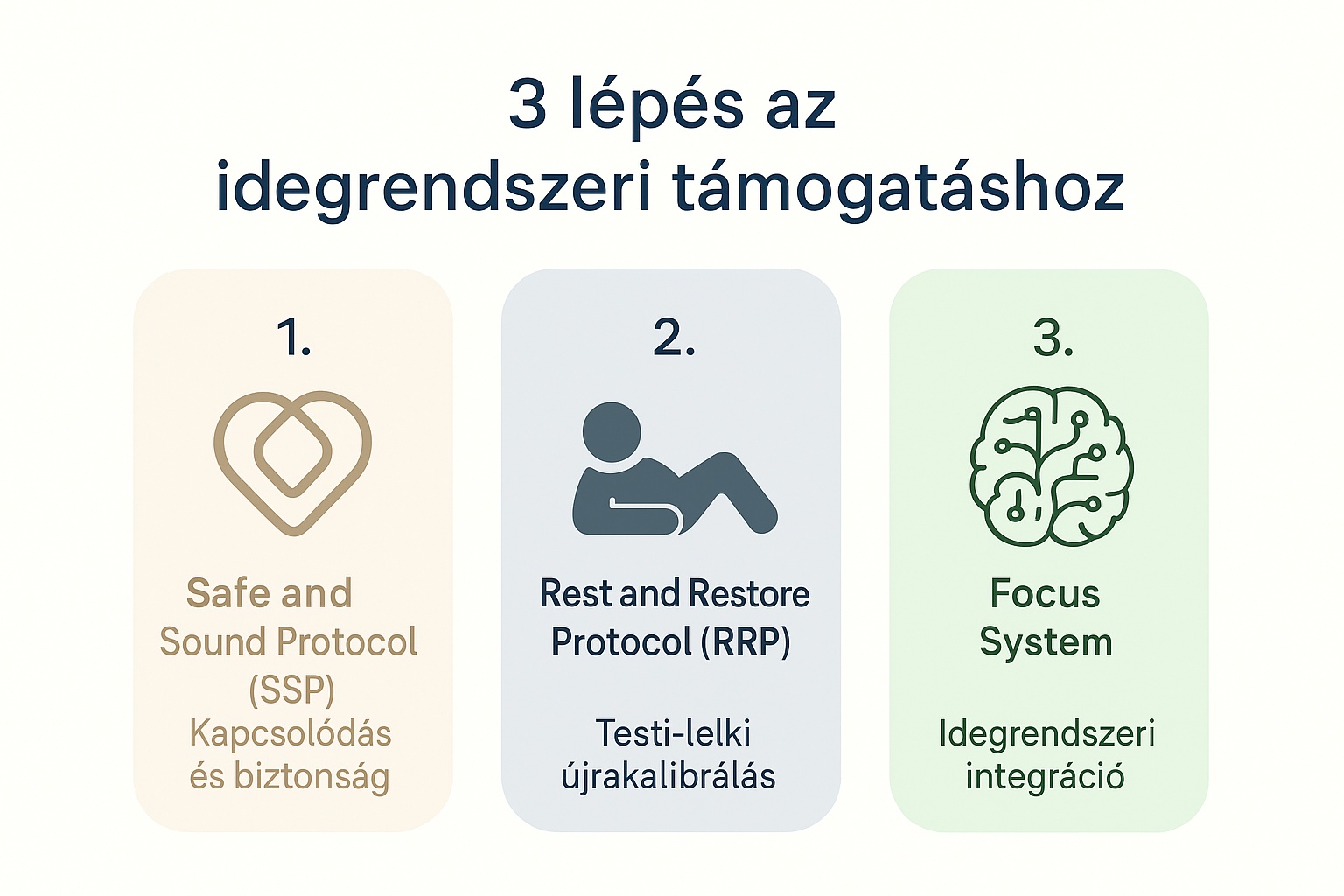 3 lépés az idegrendszeri támogatáshoz

1.

Safe and Sound Protocol (SSP)

Kapcsolódás és biztonság

2.

Rest and Restore Protocol (RRP)

Testi-lelki újrakalibrálás

3.

Focus System

Idegrendszeri integráció